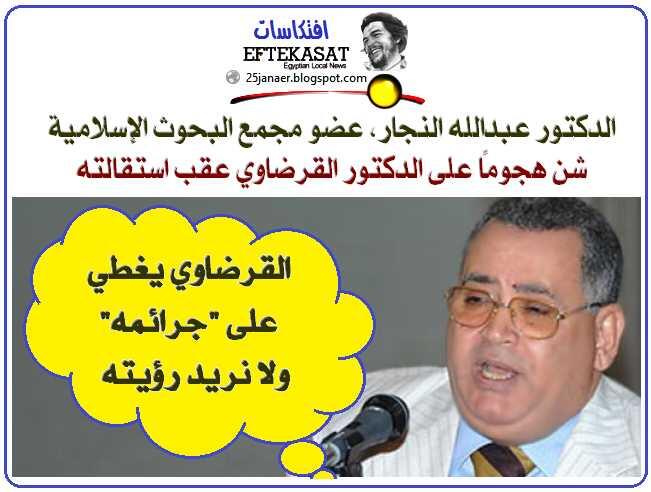 افتكاسات
EFTEKASAT
Egyptian Local News
25janaer.blogspot.com

الدكتور عبدالله النجار، عضو مجمع البحوث الإسلامية
شن هجوماً على الدكتور القرضاوي عقب استقالته

القرضاوي يغطي على "جرائمه" ولا نريد رؤيته